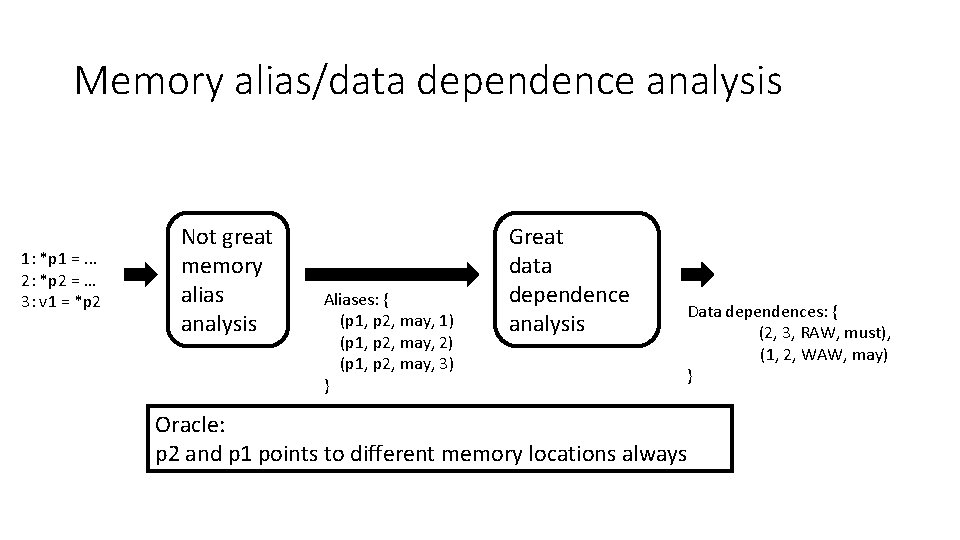 Memory alias/data dependence analysis

1: *p1 = ...
2: *p2 = ...
3: v1 = *p2

Not great memory alias analysis

Aliases: {
(p1, p2, may, 1)
(p1, p2, may, 2)
(p1, p2, may, 3)
}

Great data dependence analysis

Data dependences: {
(2, 3, RAW, must),
(1, 2, WAW, may)
}

Oracle:
p2 and p1 points to different memory locations always